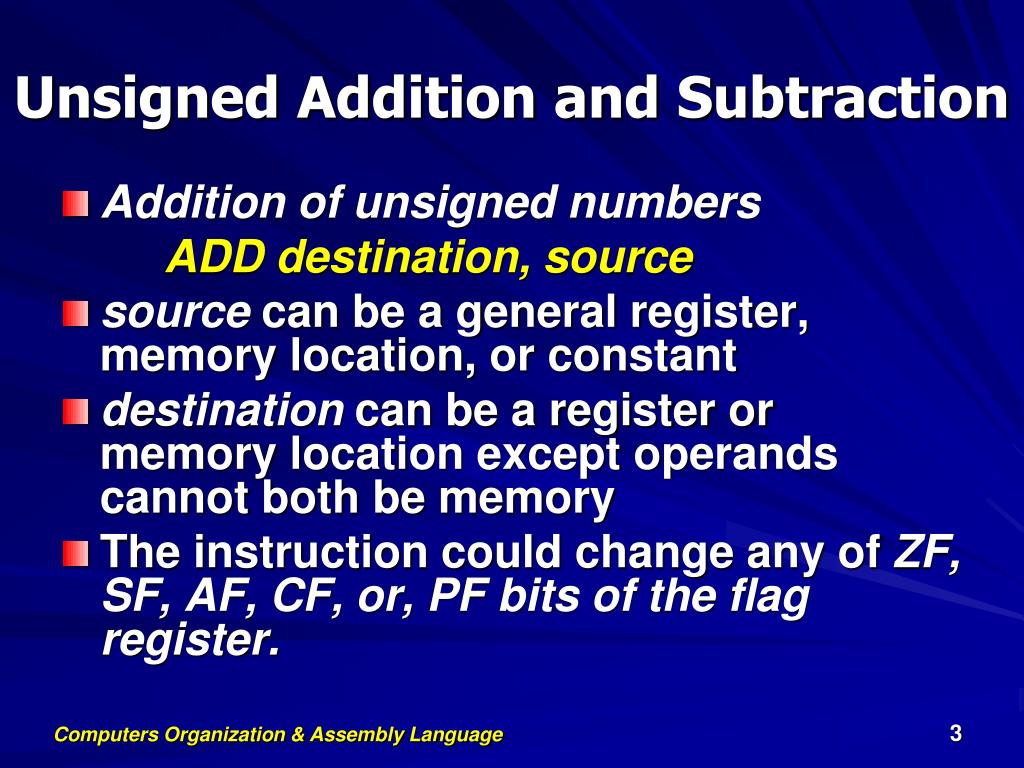 Unsigned Addition and Subtraction

Addition of unsigned numbers
ADD destination, source

source can be a general register, memory location, or constant

destination can be a register or memory location except operands cannot both be memory

The instruction could change any of ZF, SF, AF, CF, or, PF bits of the flag register.

Computers Organization & Assembly Language

3